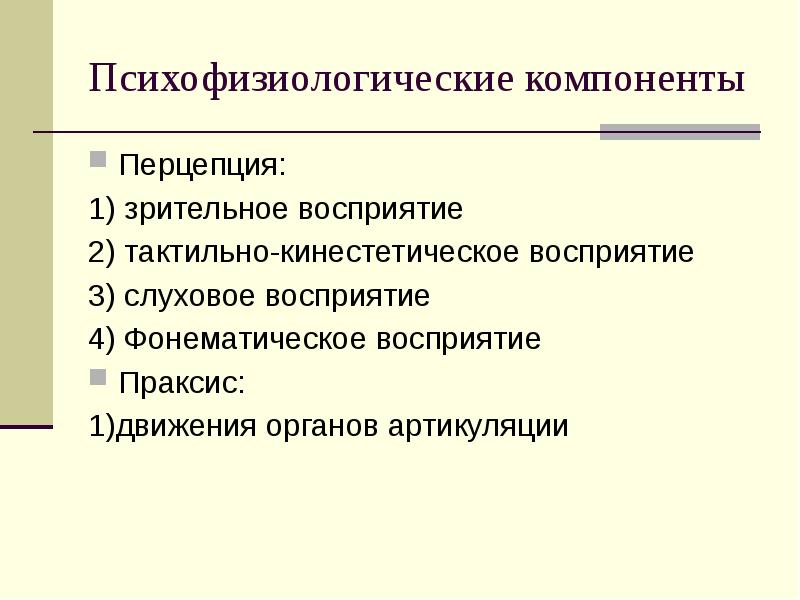 Психофизиологические компоненты

Перцепция:

1) зрительное восприятие

2) тактильно-кинестетическое восприятие

3) слуховое восприятие

4) Фонематическое восприятие

Праксис:

1)движения органов артикуляции